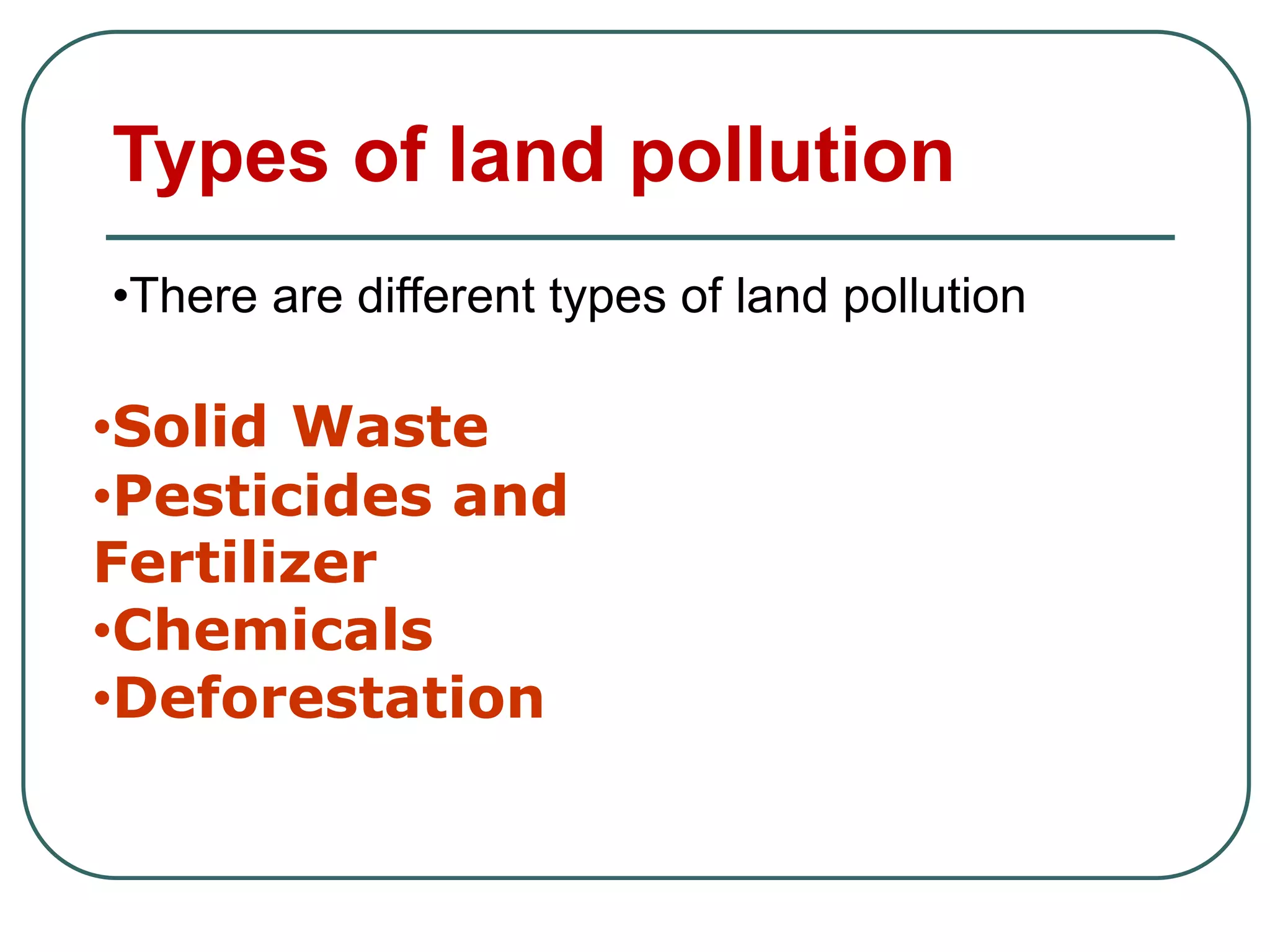 Types of land pollution

•There are different types of land pollution

•Solid Waste
•Pesticides and Fertilizer
•Chemicals
•Deforestation